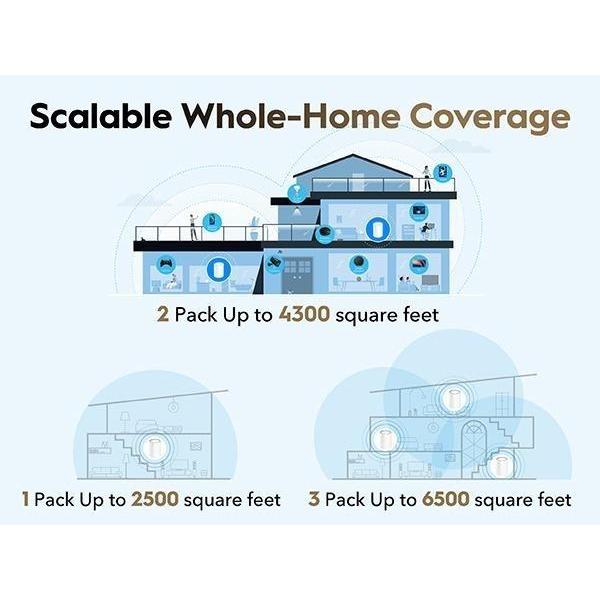 Scalable Whole-Home Coverage

2 Pack Up to 4300 square feet

1 Pack Up to 2500 square feet

3 Pack Up to 6500 square feet